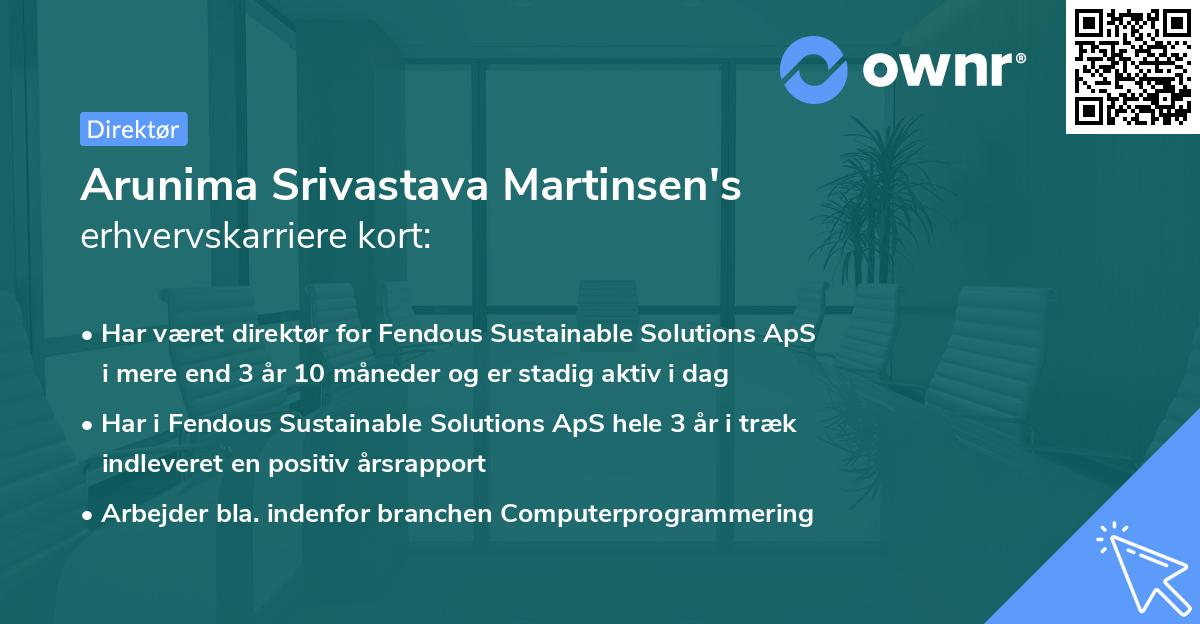 ownr®

Direktør

Arunima Srivastava Martinsen's erhvervskarriere kort:

• Har været direktør for Fendous Sustainable Solutions ApS i mere end 3 år 10 måneder og er stadig aktiv i dag
• Har i Fendous Sustainable Solutions ApS hele 3 år i træk indleveret en positiv årsrapport
• Arbejder bla. indenfor branchen Computerprogrammering